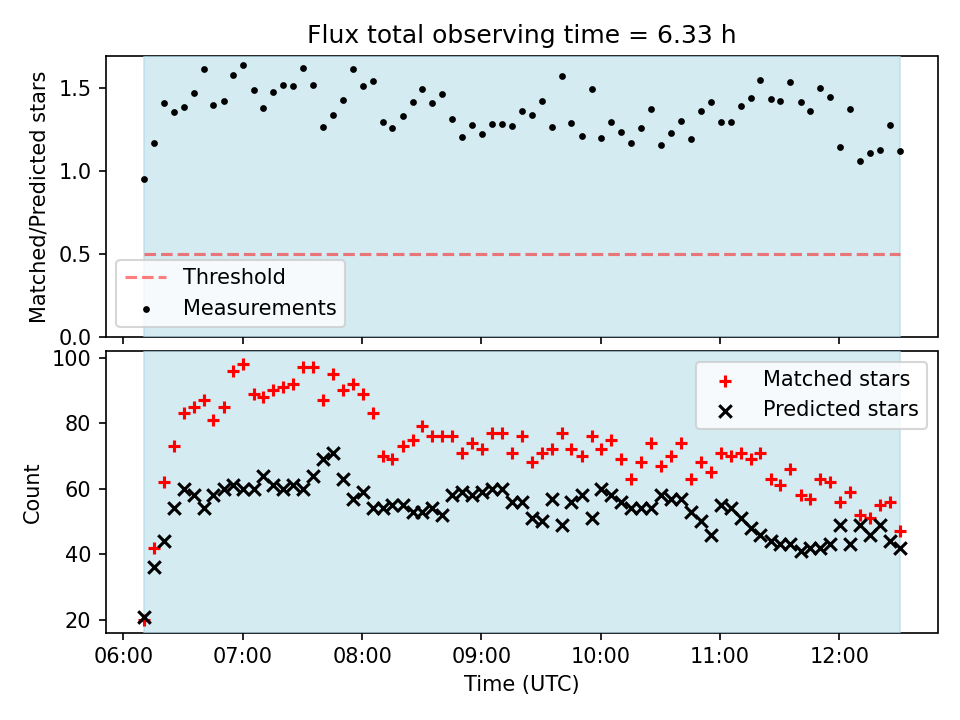 Flux total observing time = 6.33 h

Matched/Predicted stars

1.5
1.0
0.5
0.0

Threshold
Measurements

Count

100
80
60
40
20

Matched stars
Predicted stars

06:00 07:00 08:00 09:00 10:00 11:00 12:00

Time (UTC)